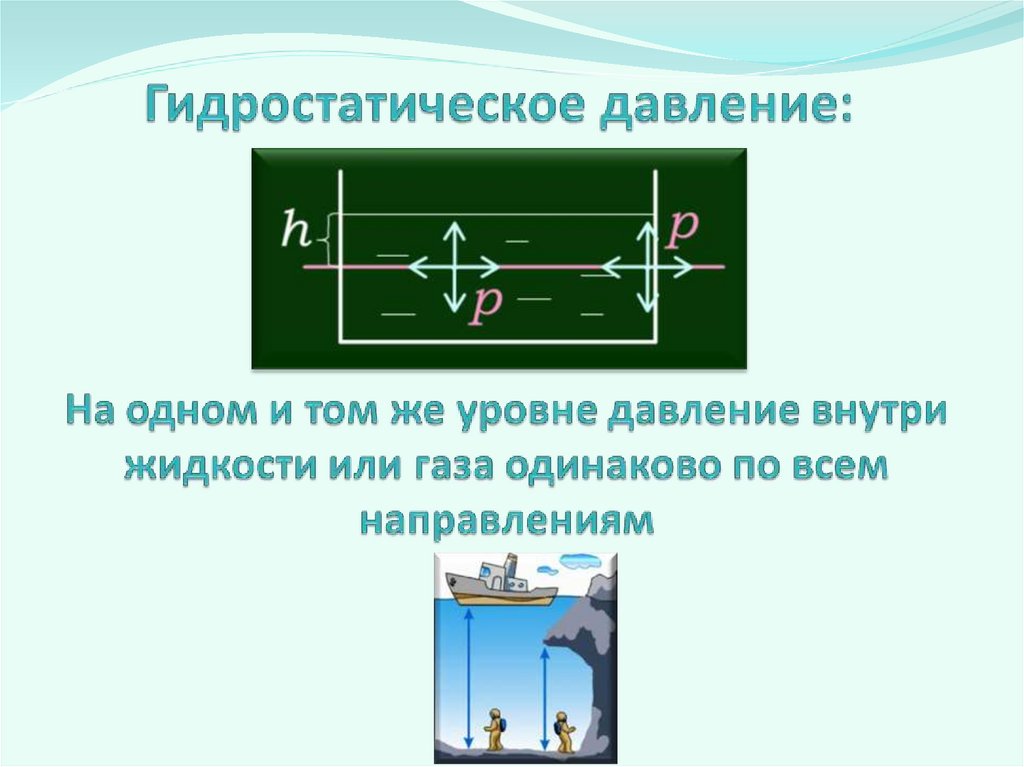 Гидростатическое давление:

$h$

$p$

$p$

На одном и том же уровне давление внутри жидкости или газа одинаково по всем направлениям